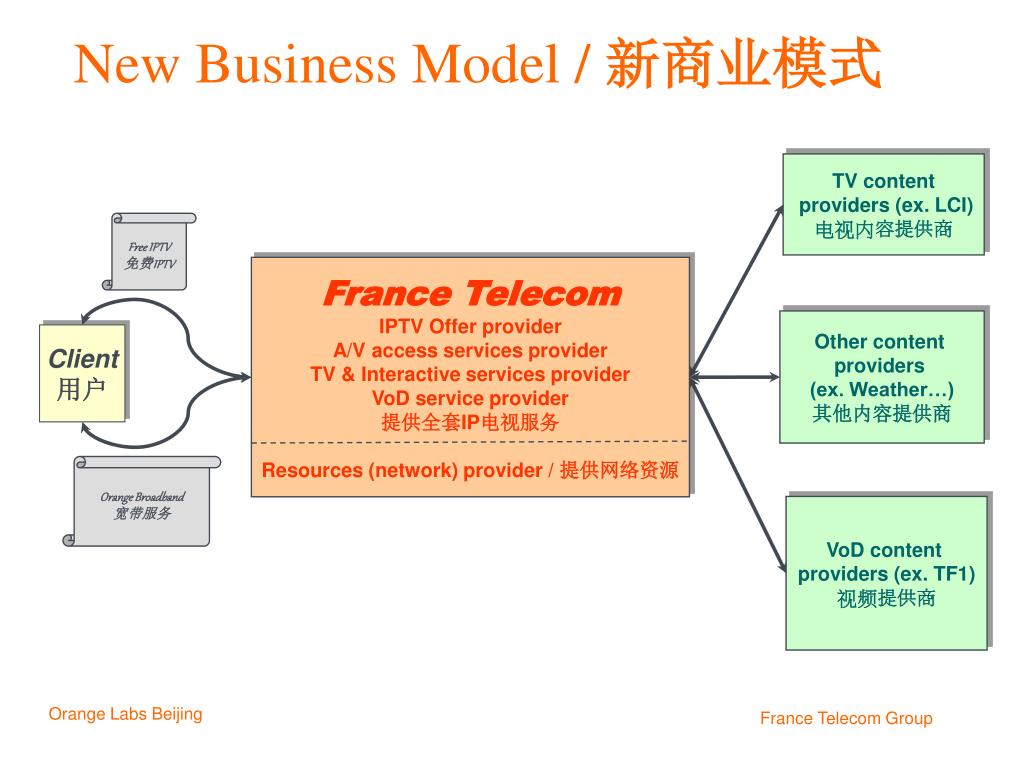 New Business Model / 新商业模式

Free IPTV
免费IPTV

Client
用户

Orange Broadband
宽带服务

France Telecom
IPTV Offer provider
A/V access services provider
TV & Interactive services provider
VoD service provider
提供全套IP电视服务

Resources (network) provider / 提供网络资源

TV content providers (ex. LCI)
电视内容提供商

Other content providers
(ex. Weather…)
其他内容提供商

VoD content providers (ex. TF1)
视频提供商

Orange Labs Beijing

France Telecom Group